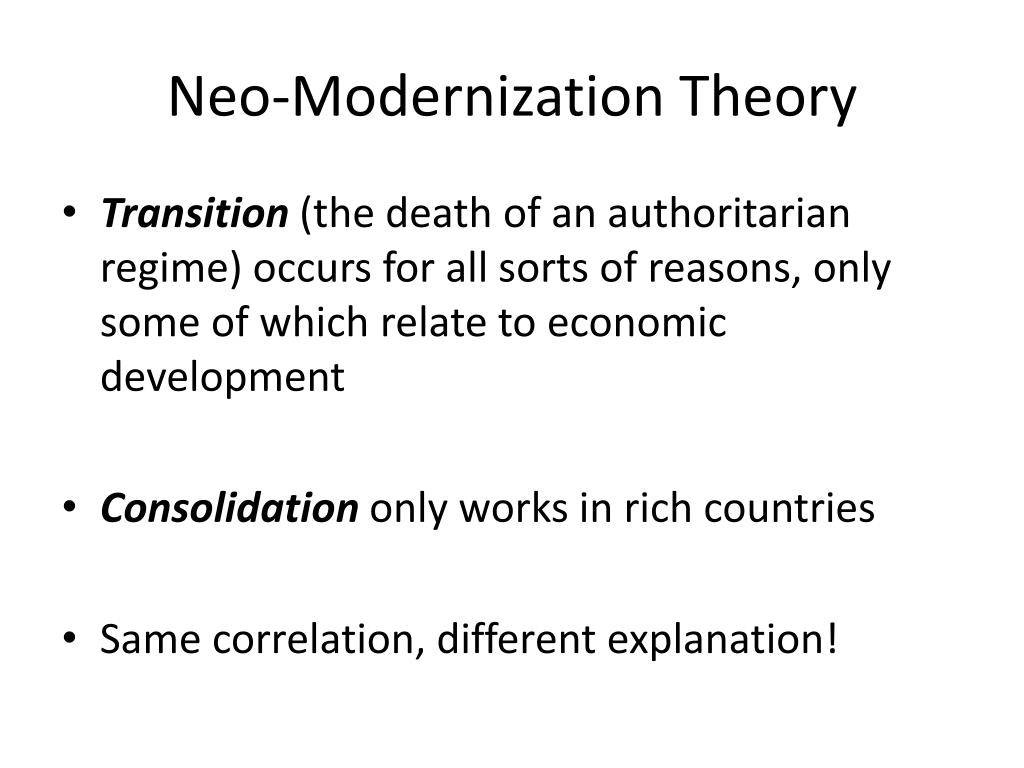 Neo-Modernization Theory

• Transition (the death of an authoritarian regime) occurs for all sorts of reasons, only some of which relate to economic development

• Consolidation only works in rich countries

• Same correlation, different explanation!